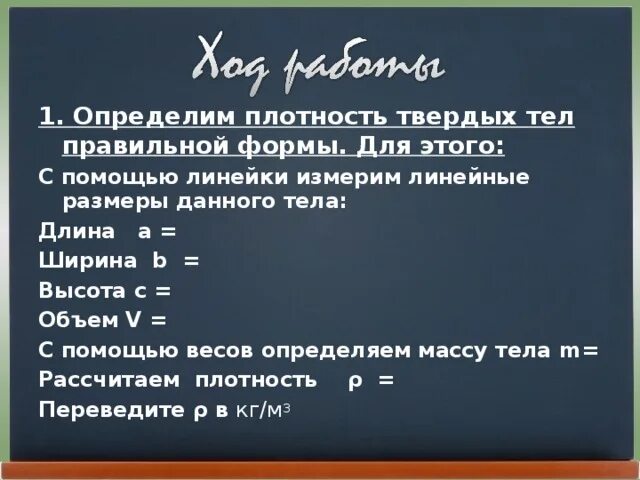 Ход работы

1. Определим плотность твердых тел правильной формы. Для этого:

С помощью линейки измерим линейные размеры данного тела:

Длина a =

Ширина b =

Высота c =

Объем V =

С помощью весов определяем массу тела m=

Рассчитаем плотность ρ =

Переведите ρ в кг/м$^3$